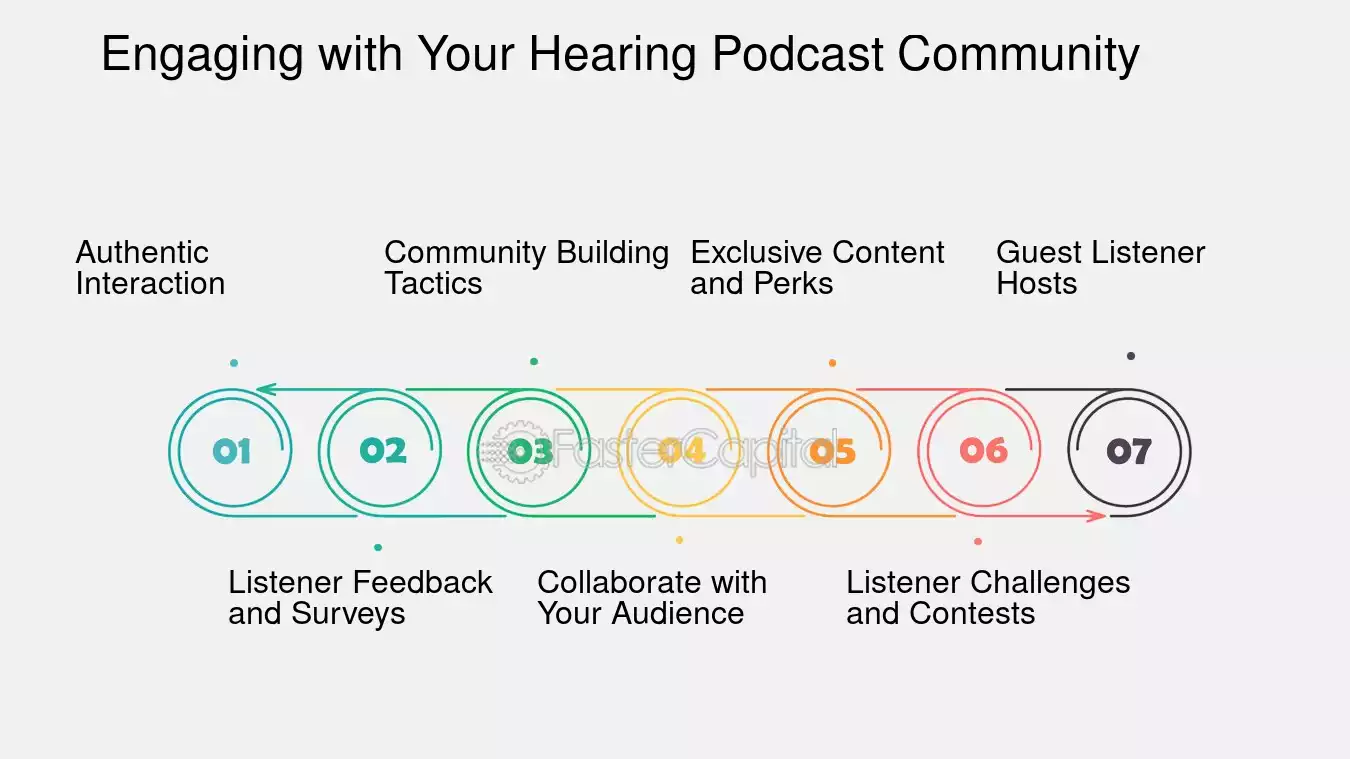 Engaging with Your Hearing Podcast Community

Authentic Interaction

Community Building Tactics

Exclusive Content and Perks

Guest Listener Hosts

01

02

03

04

05

06

07

FasterCapital

Listener Feedback and Surveys

Collaborate with Your Audience

Listener Challenges and Contests